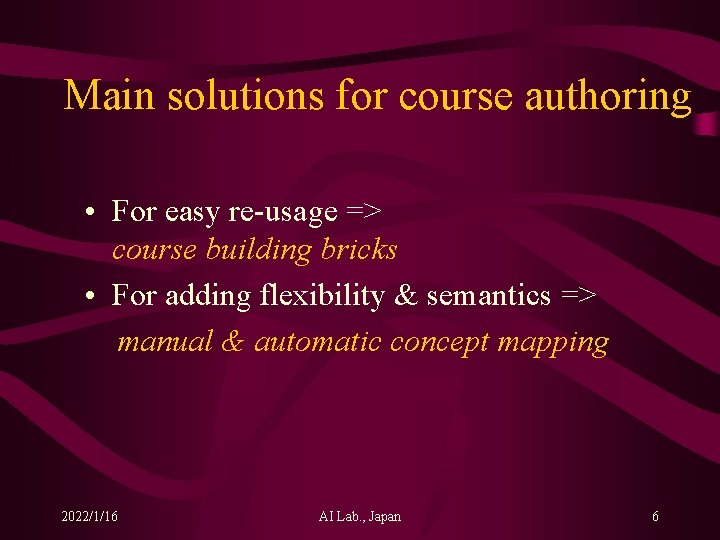 Main solutions for course authoring

• For easy re-usage => course building bricks
• For adding flexibility & semantics => manual & automatic concept mapping

2022/1/16

AI Lab., Japan

6